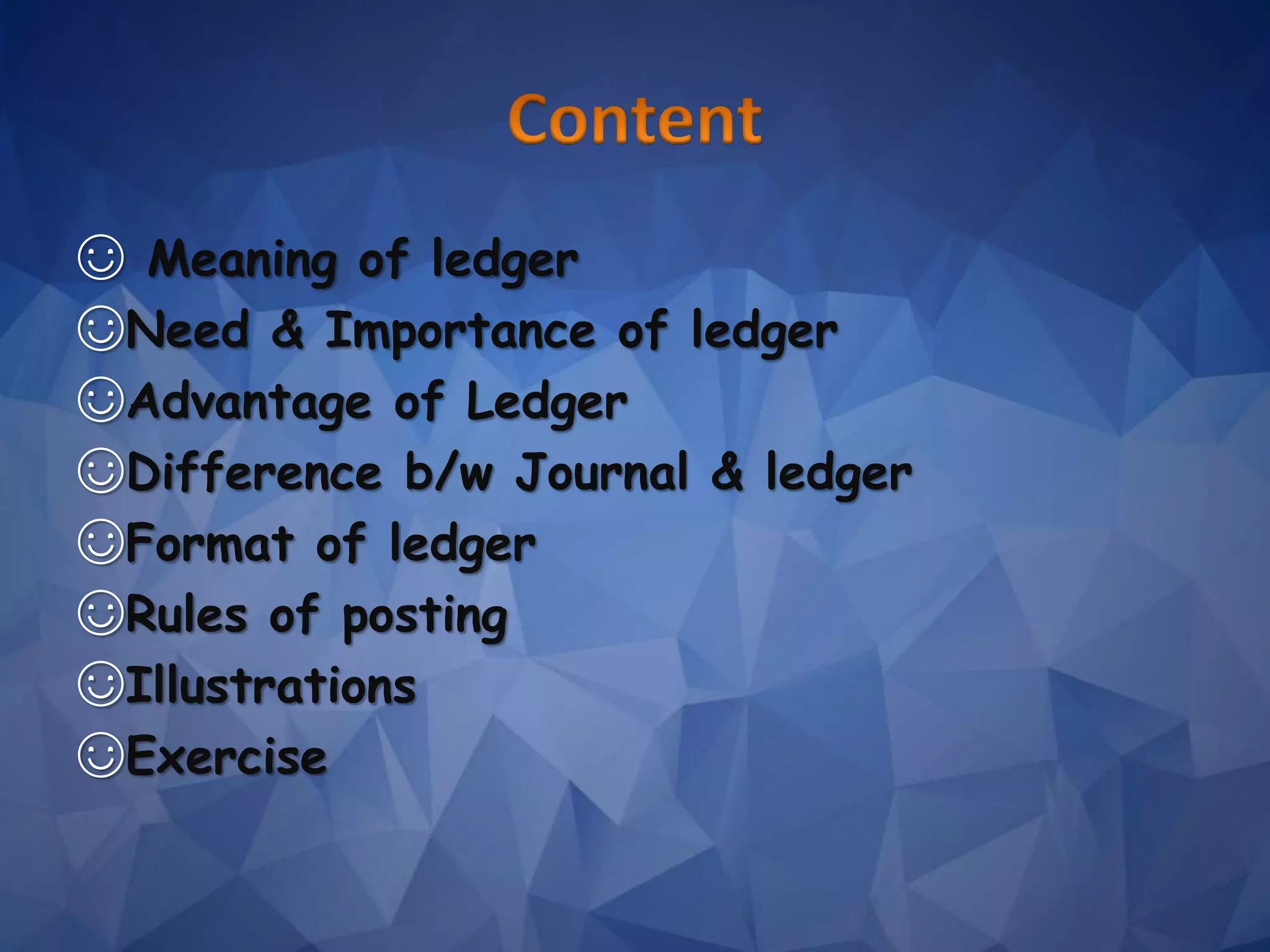 Content

☺ Meaning of ledger
☺Need & Importance of ledger
☺Advantage of Ledger
☺Difference b/w Journal & ledger
☺Format of ledger
☺Rules of posting
☺Illustrations
☺Exercise